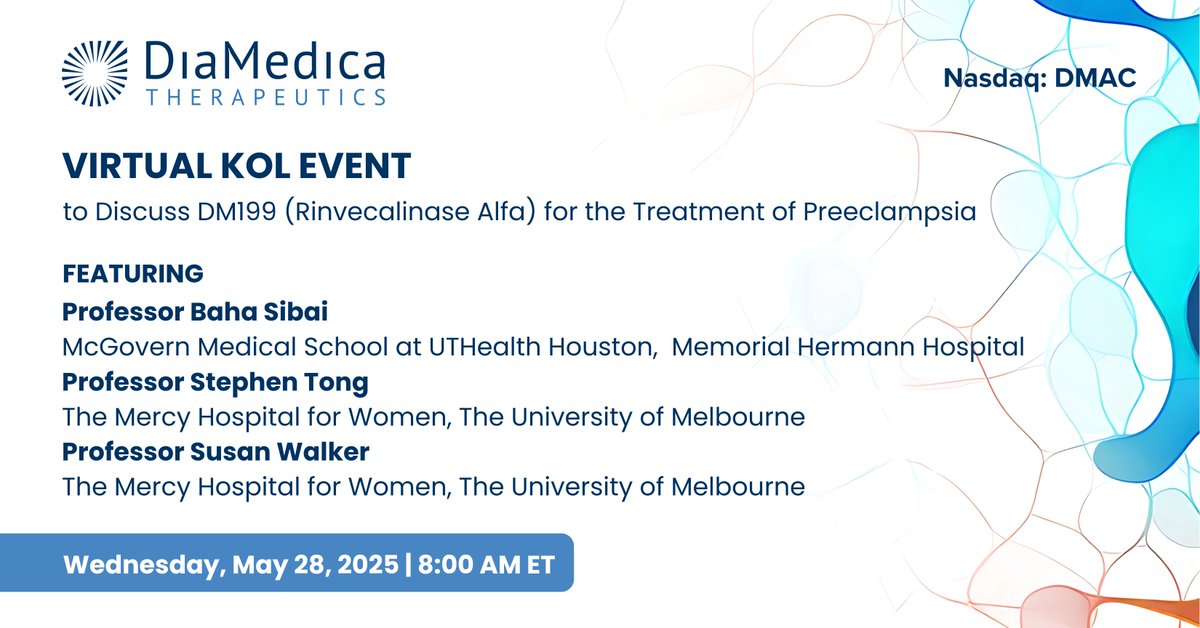 DiaMedica THERAPEUTICS

Nasdaq: DMAC

VIRTUAL KOL EVENT

to Discuss DM199 (Rinvecalinase Alfa) for the Treatment of Preeclampsia

FEATURING

Professor Baha Sibai

McGovern Medical School at UTHealth Houston, Memorial Hermann Hospital

Professor Stephen Tong

The Mercy Hospital for Women, The University of Melbourne

Professor Susan Walker

The Mercy Hospital for Women, The University of Melbourne

Wednesday, May 28, 2025 | 8:00 AM ET